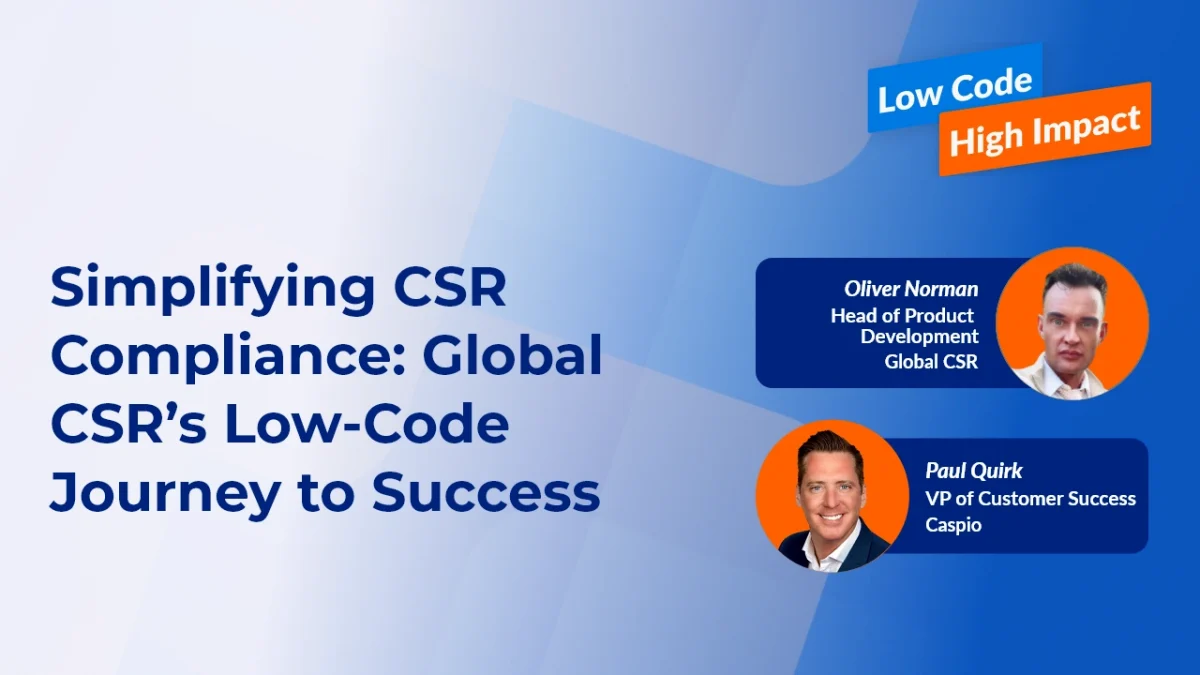 Low Code
High Impact

Simplifying CSR Compliance: Global CSR's Low-Code Journey to Success

Oliver Norman
Head of Product Development
Global CSR

Paul Quirk
VP of Customer Success
Caspio